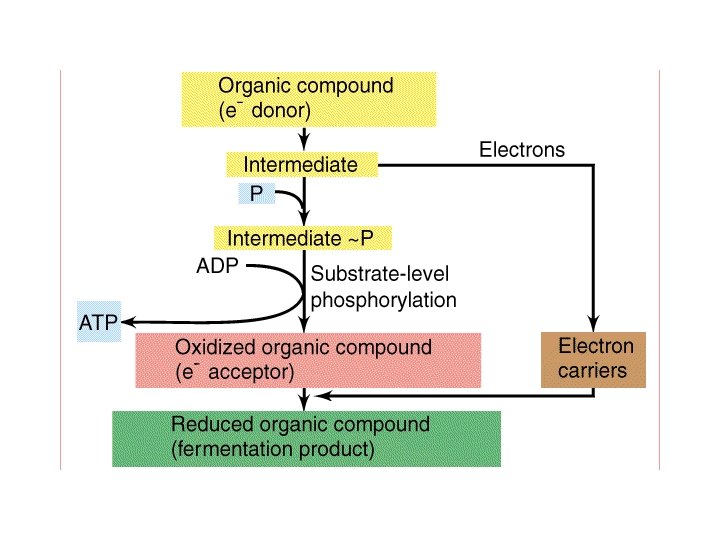 Organic compound
($e^-$ donor)

Intermediate

Electrons

P

Intermediate ~P

ADP

Substrate-level phosphorylation

ATP

Oxidized organic compound
($e^-$ acceptor)

Electron carriers

Reduced organic compound
(fermentation product)